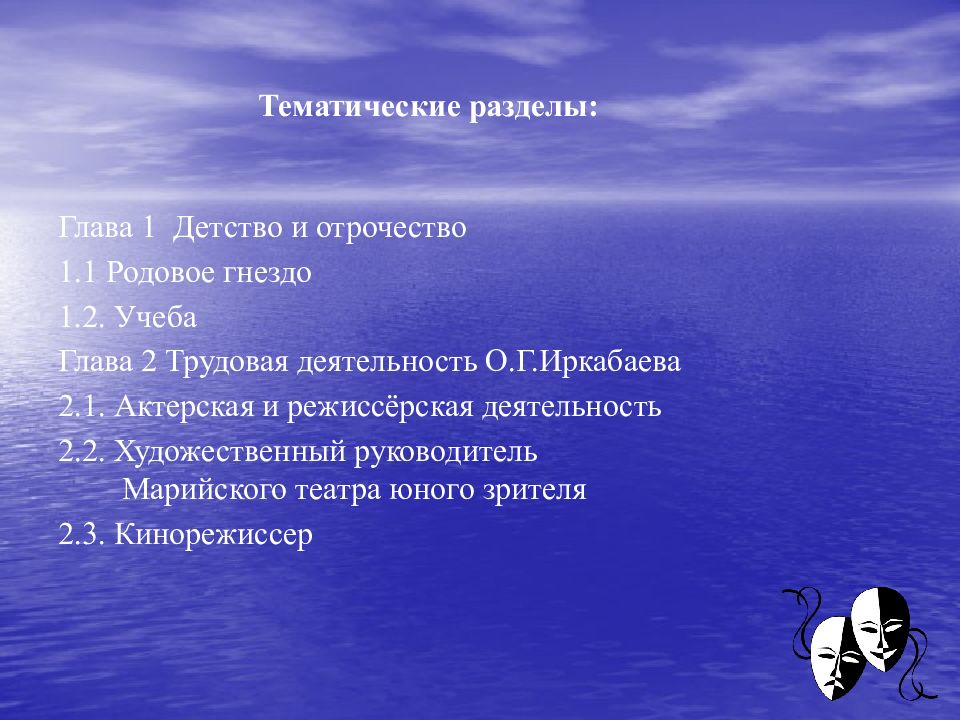 Тематические разделы:

Глава 1 Детство и отрочество
1.1 Родовое гнездо
1.2. Учеба
Глава 2 Трудовая деятельность О.Г.Иркабаева
2.1. Актерская и режиссёрская деятельность
2.2. Художественный руководитель Марийского театра юного зрителя
2.3. Кинорежиссер